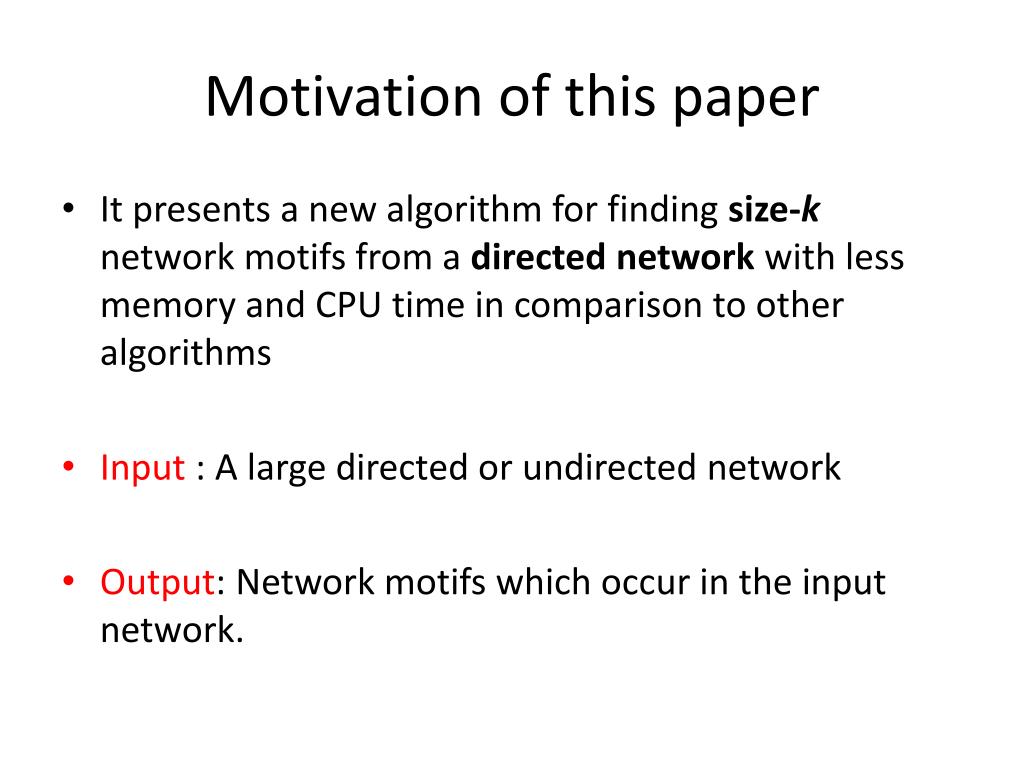 Motivation of this paper

• It presents a new algorithm for finding size-k network motifs from a directed network with less memory and CPU time in comparison to other algorithms

• Input : A large directed or undirected network

• Output: Network motifs which occur in the input network.